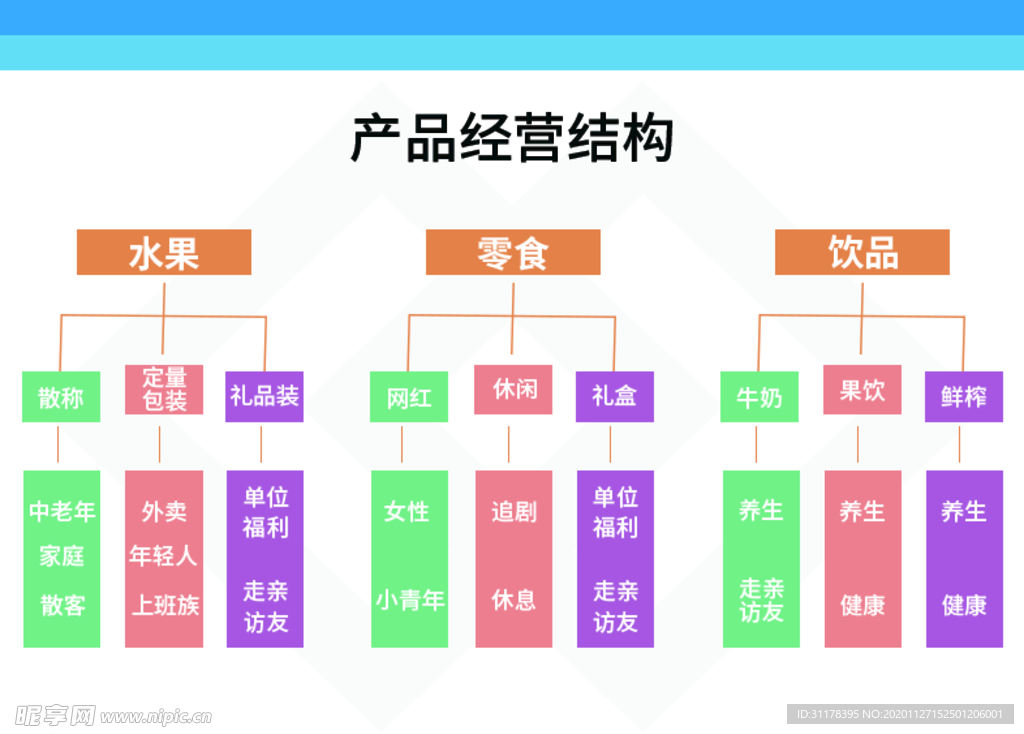 产品经营结构

水果

散称

中老年
家庭
散客

定量包装

外卖
年轻人
上班族

礼品装

单位福利

走亲访友

零食

网红

女性

小青年

休闲

追剧

休息

礼盒

单位福利

走亲访友

饮品

牛奶

养生

走亲访友

果饮

养生

健康

鲜榨

养生

健康

昵享网 www.nipic.cn

ID:31178395 NO:20201127152501206001